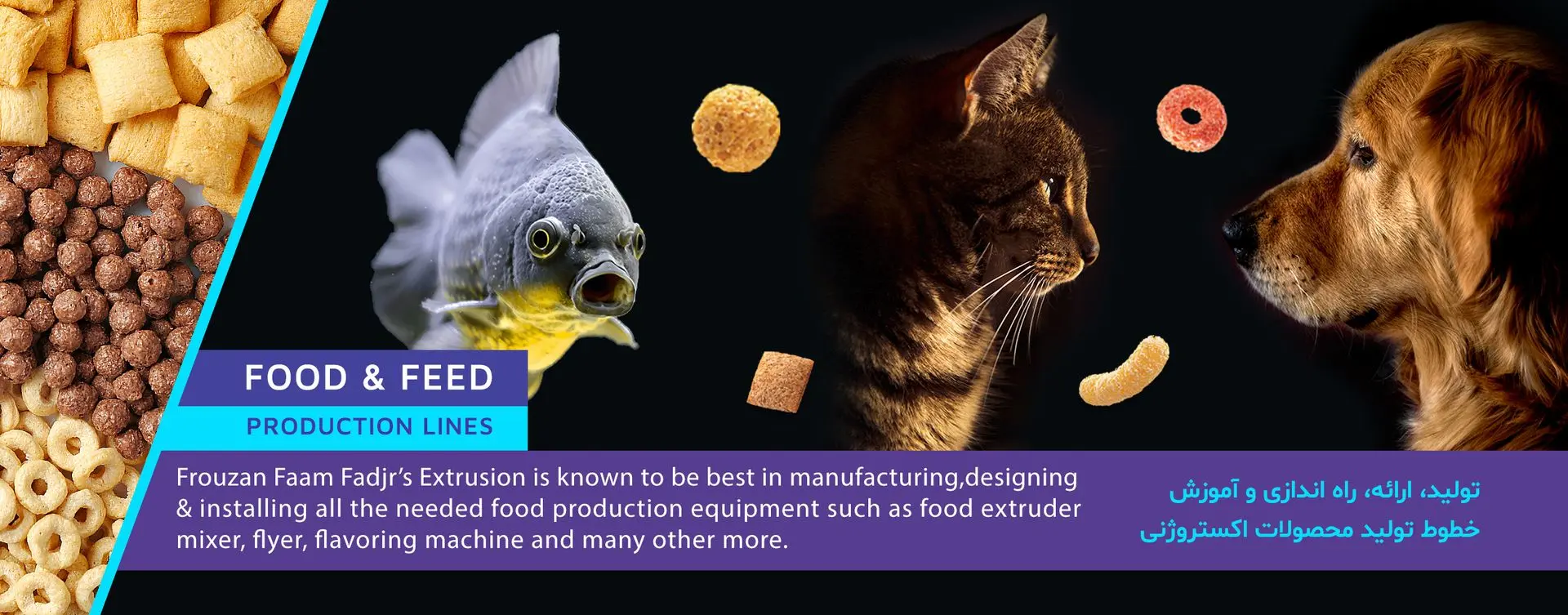 FOOD & FEED
PRODUCTION LINES

Frouzan Faam Fadjr's Extrusion is known to be best in manufacturing,designing & installing all the needed food production equipment such as food extruder mixer, flyer, flavoring machine and many other more.

تولید، ارائه، راه اندازی و آموزش
خطوط تولید محصولات اکستروژنی